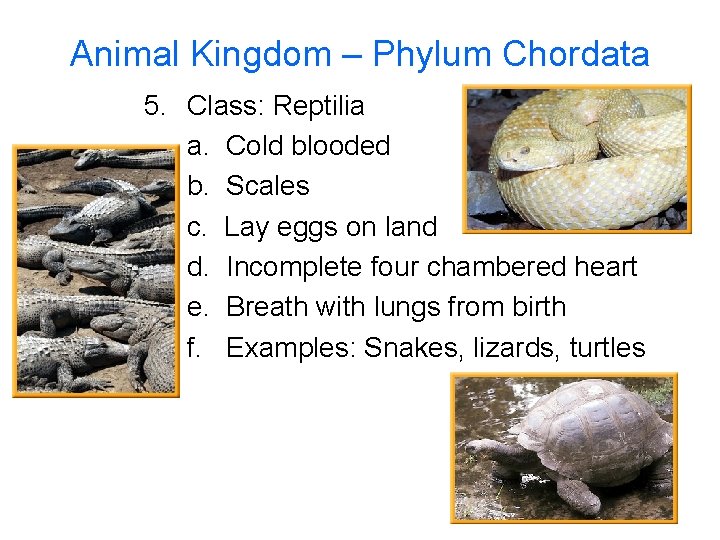 Animal Kingdom – Phylum Chordata

5. Class: Reptilia
a. Cold blooded
b. Scales
c. Lay eggs on land
d. Incomplete four chambered heart
e. Breath with lungs from birth
f. Examples: Snakes, lizards, turtles